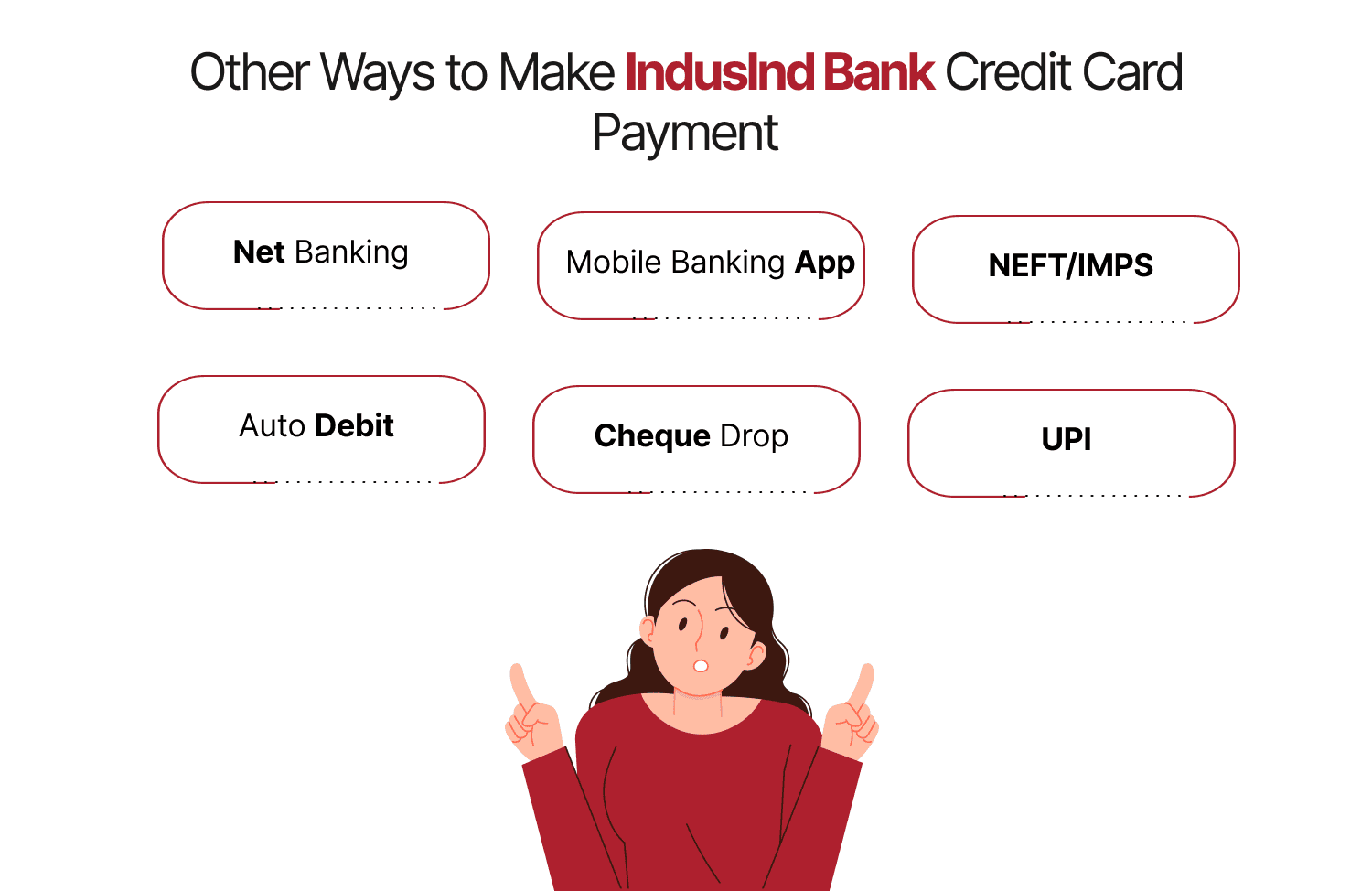 Other Ways to Make IndusInd Bank Credit Card Payment

Net Banking

Mobile Banking App

NEFT/IMPS

Auto Debit

Cheque Drop

UPI